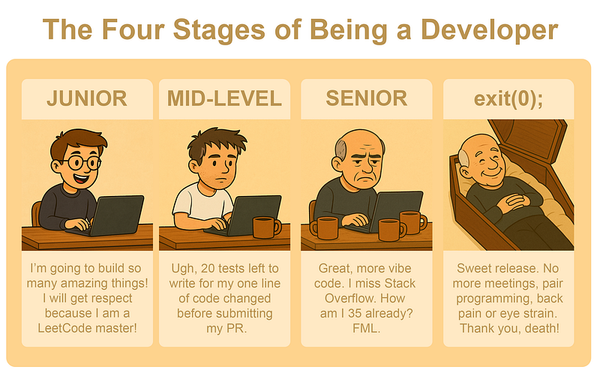 The Four Stages of Being a Developer

JUNIOR

I'm going to build so many amazing things! I will get respect because I am a LeetCode master!

MID-LEVEL

Ugh, 20 tests left to write for my one line of code changed before submitting my PR.

SENIOR

Great, more vibe code. I miss Stack Overflow. How am I 35 already? FML.

exit(0);

Sweet release. No more meetings, pair programming, back pain or eye strain. Thank you, death!